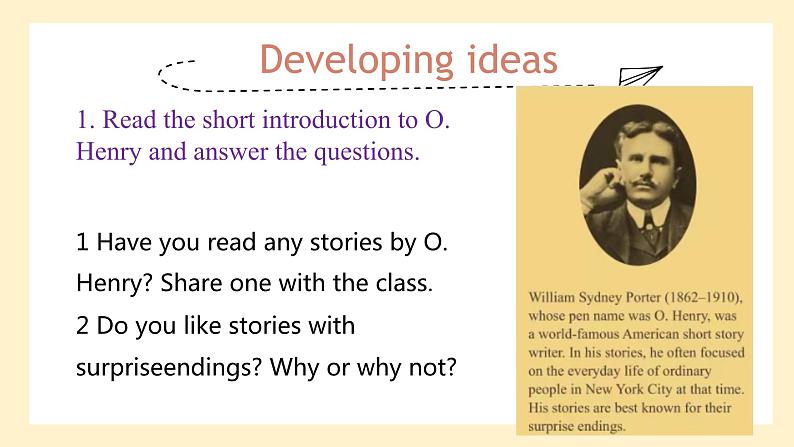 Developing ideas

1. Read the short introduction to O. Henry and answer the questions.

1 Have you read any stories by O. Henry? Share one with the class.
2 Do you like stories with surpriseendings? Why or why not?

William Sydney Porter (1862–1910), whose pen name was O. Henry, was a world-famous American short story writer. In his stories, he often focused on the everyday life of ordinary people in New York City at that time. His stories are best known for their surprise endings.